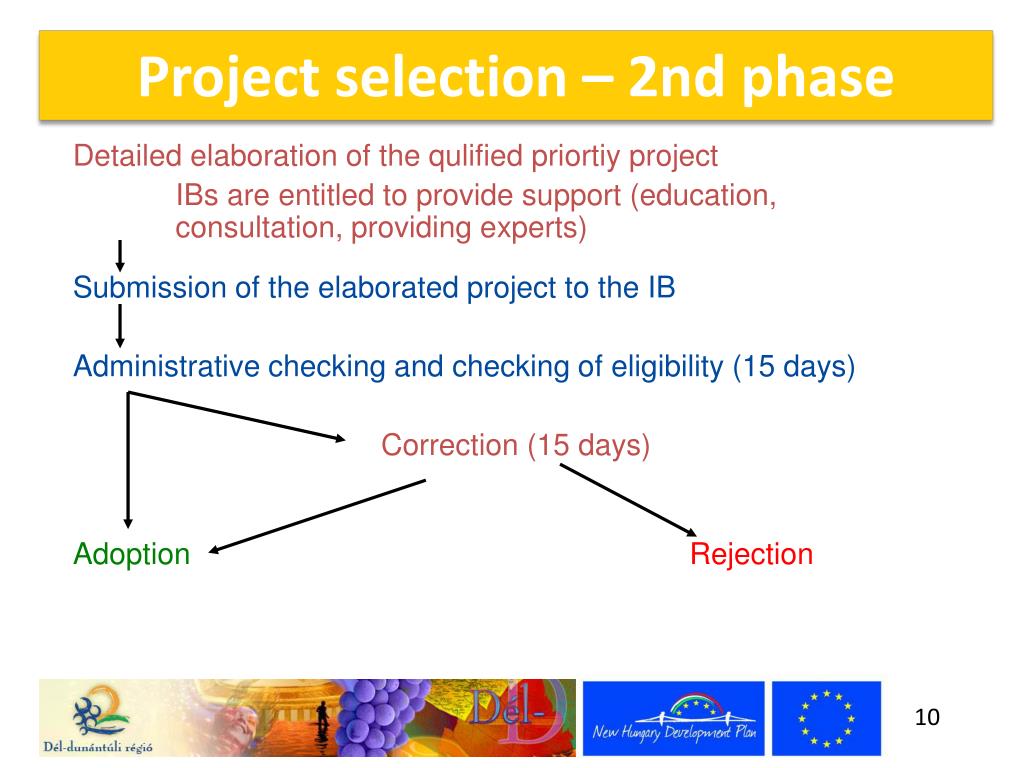 Project selection – 2nd phase

Detailed elaboration of the qulified priortiy project

IBs are entitled to provide support (education, consultation, providing experts)

Submission of the elaborated project to the IB

Administrative checking and checking of eligibility (15 days)

Correction (15 days)

Adoption

Rejection

Dél-dunántúli régió

Dél-

New Hungary Development Plan

10